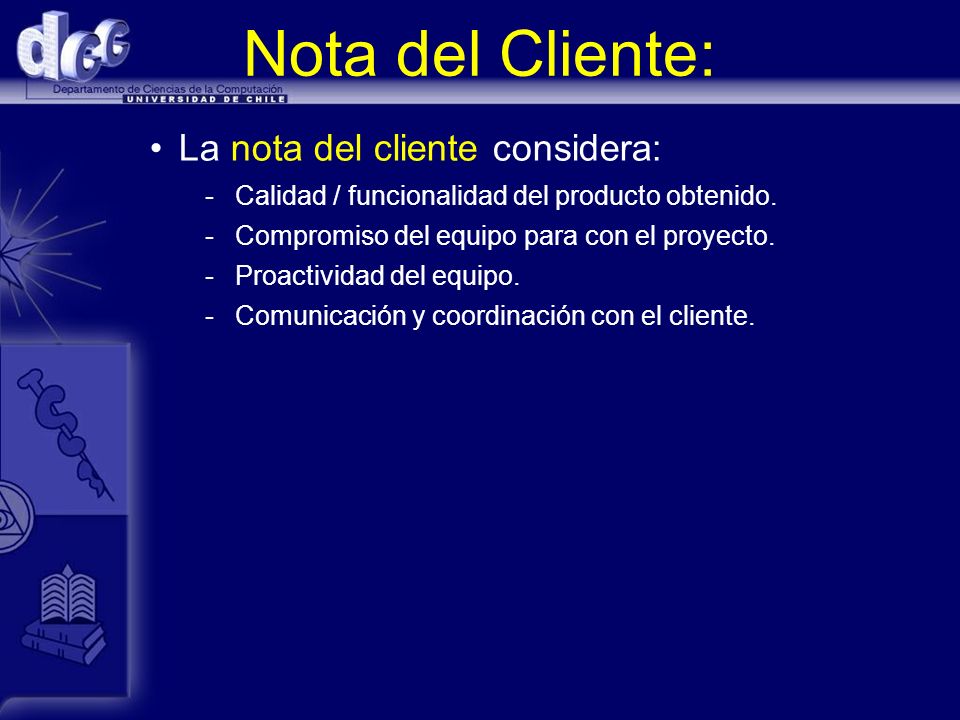 dcc
Departamento de Ciencias de la Computación
UNIVERSIDAD DE CHILE

Nota del Cliente:

• La nota del cliente considera:
- Calidad / funcionalidad del producto obtenido.
- Compromiso del equipo para con el proyecto.
- Proactividad del equipo.
- Comunicación y coordinación con el cliente.